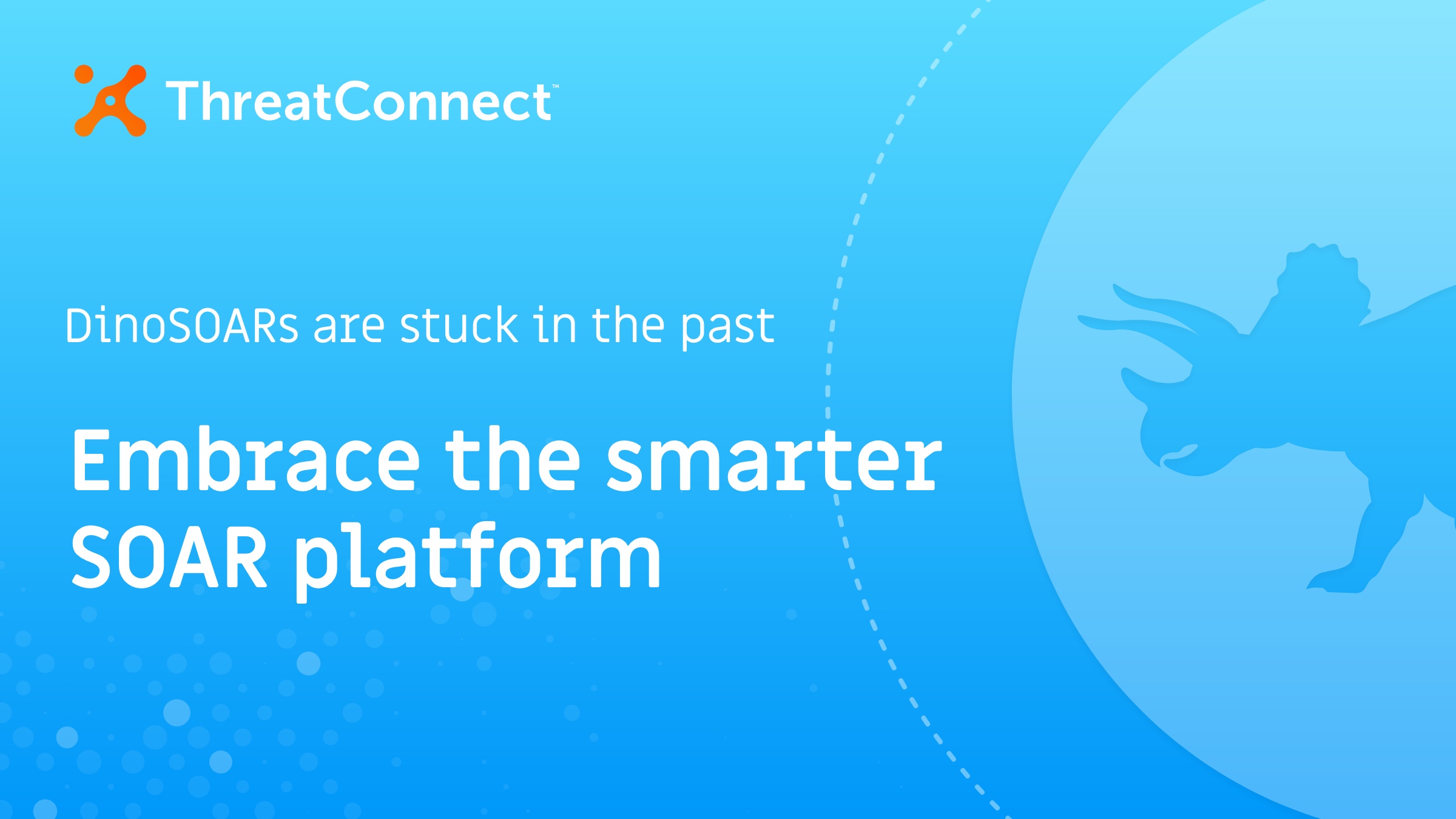 ThreatConnect™

DinoSOARs are stuck in the past

Embrace the smarter SOAR platform